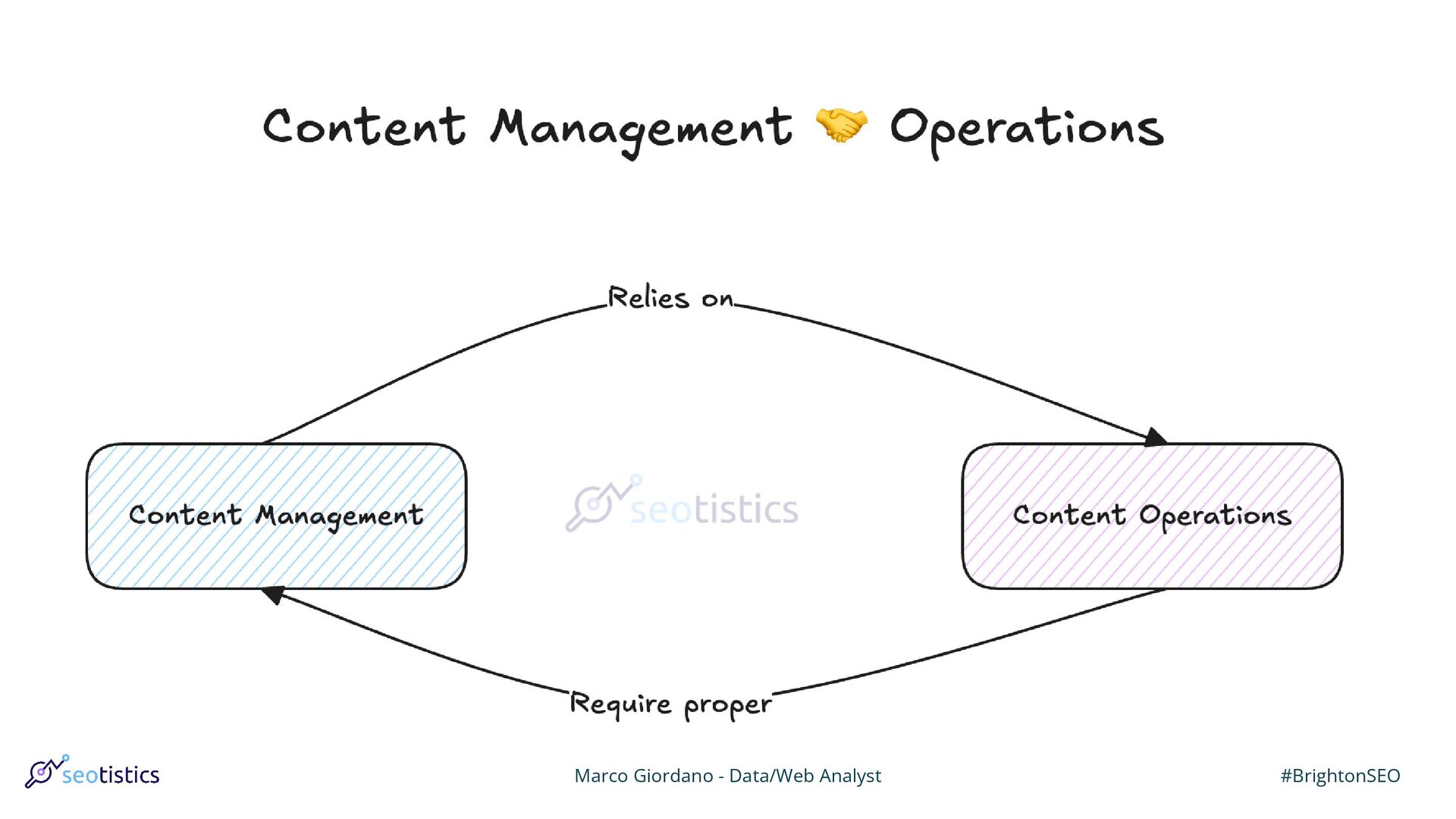 Content Management 🤝 Operations

Relies on

Content Management

seotistics

Content Operations

Require proper

seotistics

Marco Giordano - Data/Web Analyst

#BrightonSEO